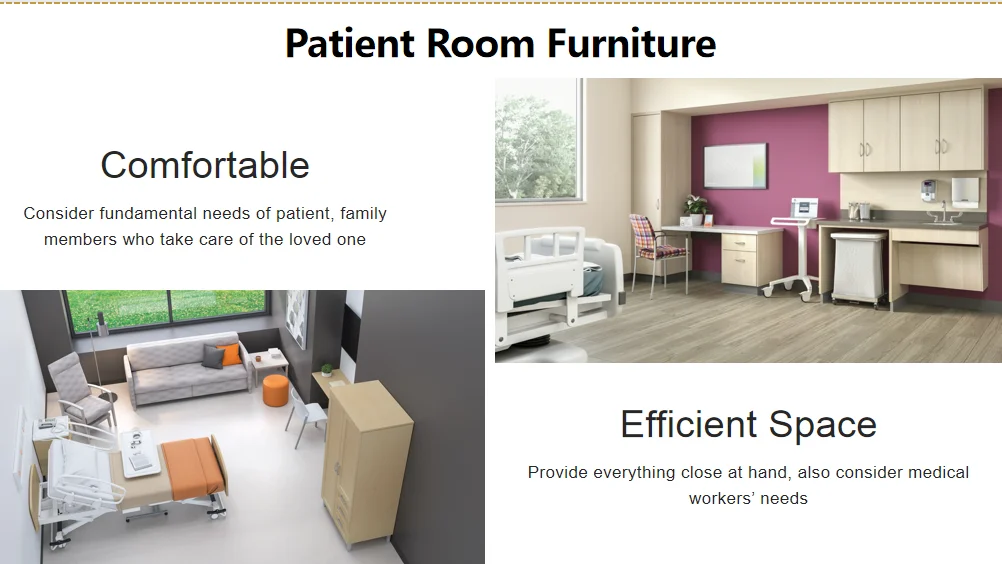 Patient Room Furniture

Comfortable

Consider fundamental needs of patient, family members who take care of the loved one

Efficient Space

Provide everything close at hand, also consider medical workers' needs